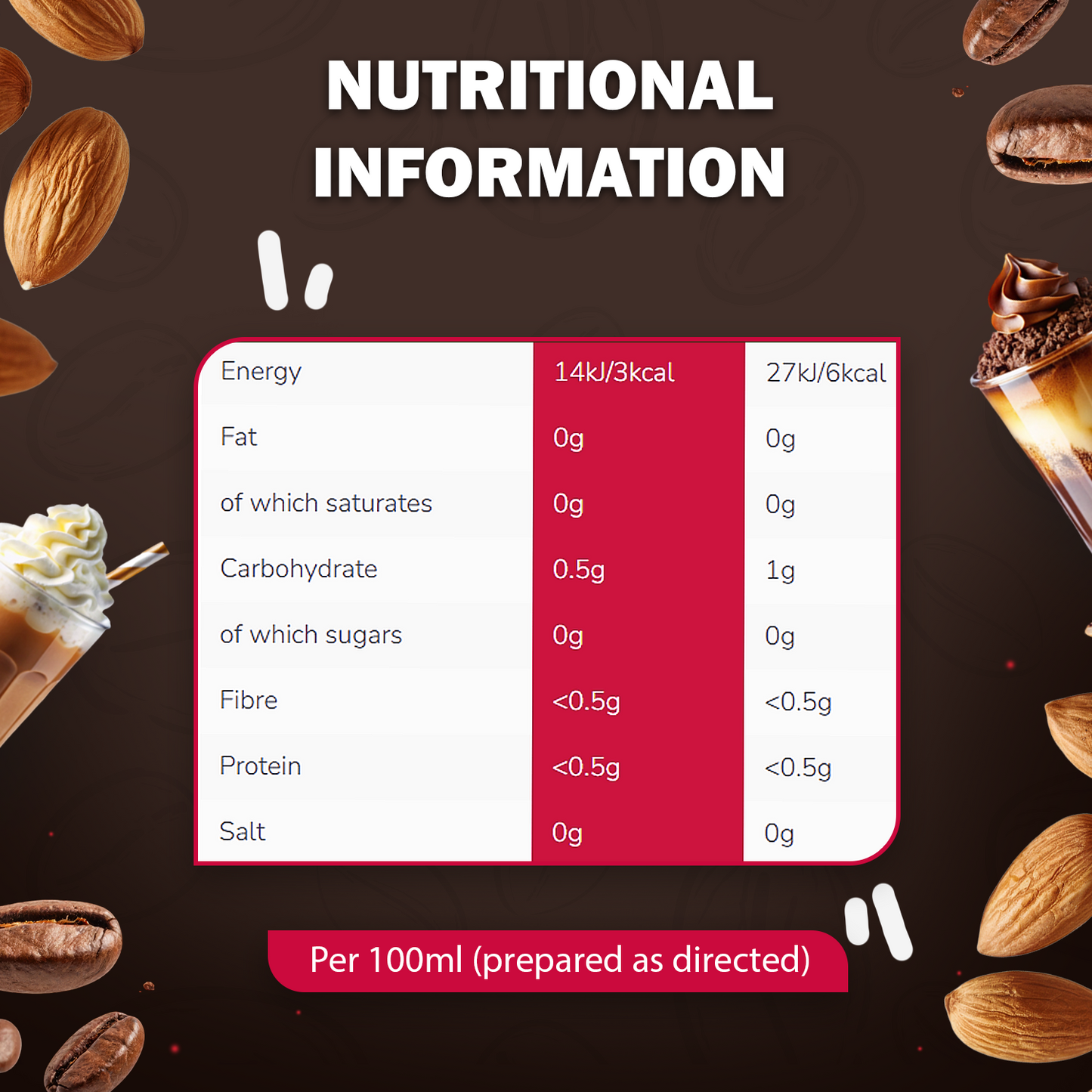 NUTRITIONAL INFORMATION

| Energy | 14kJ/3kcal | 27kJ/6kcal |
|---|---|---|
| Fat | 0g | 0g |
| of which saturates | 0g | 0g |
| Carbohydrate | 0.5g | 1g |
| of which sugars | 0g | 0g |
| Fibre | <0.5g | <0.5g |
| Protein | <0.5g | <0.5g |
| Salt | 0g | 0g |

Per 100ml (prepared as directed)